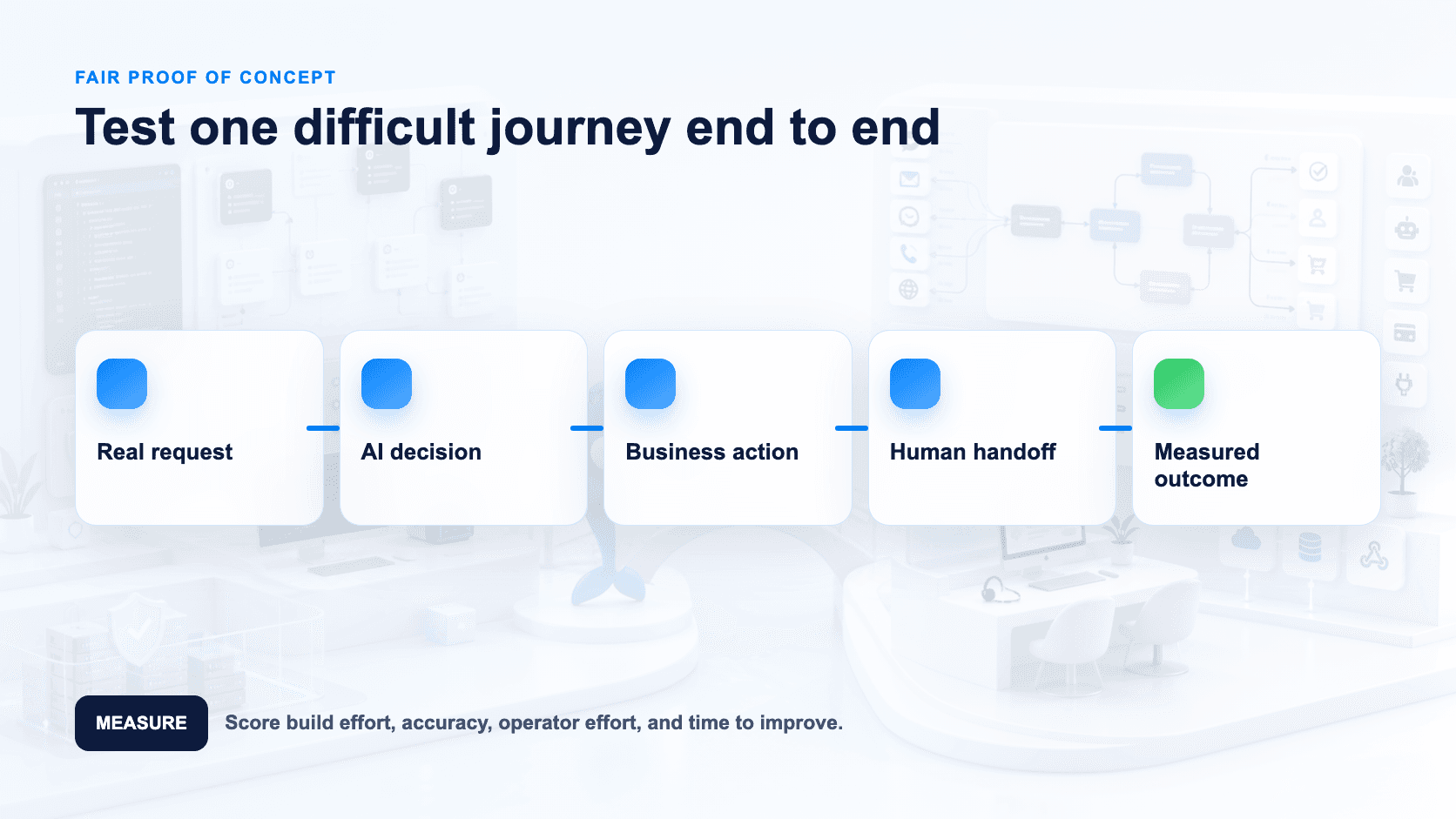 FAIR PROOF OF CONCEPT

Test one difficult journey end to end

Real request

AI decision

Business action

Human handoff

Measured outcome

MEASURE

Score build effort, accuracy, operator effort, and time to improve.